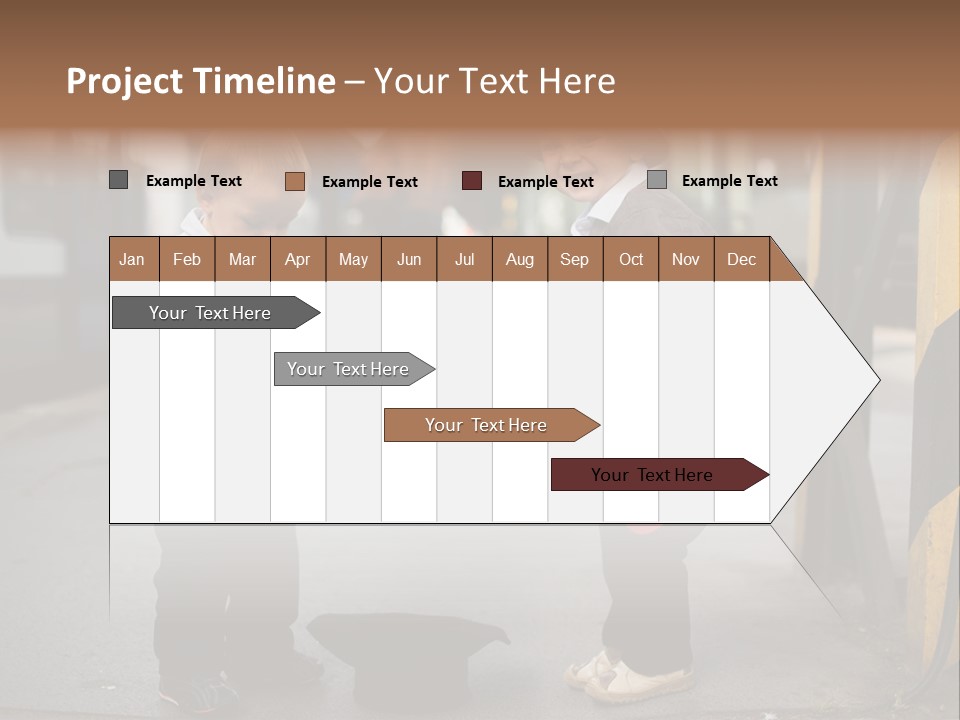 Project Timeline – Your Text Here

Example Text
Example Text
Example Text
Example Text

| Jan | Feb | Mar | Apr | May | Jun | Jul | Aug | Sep | Oct | Nov | Dec |
|---|---|---|---|---|---|---|---|---|---|---|---|

Your Text Here
Your Text Here
Your Text Here
Your Text Here